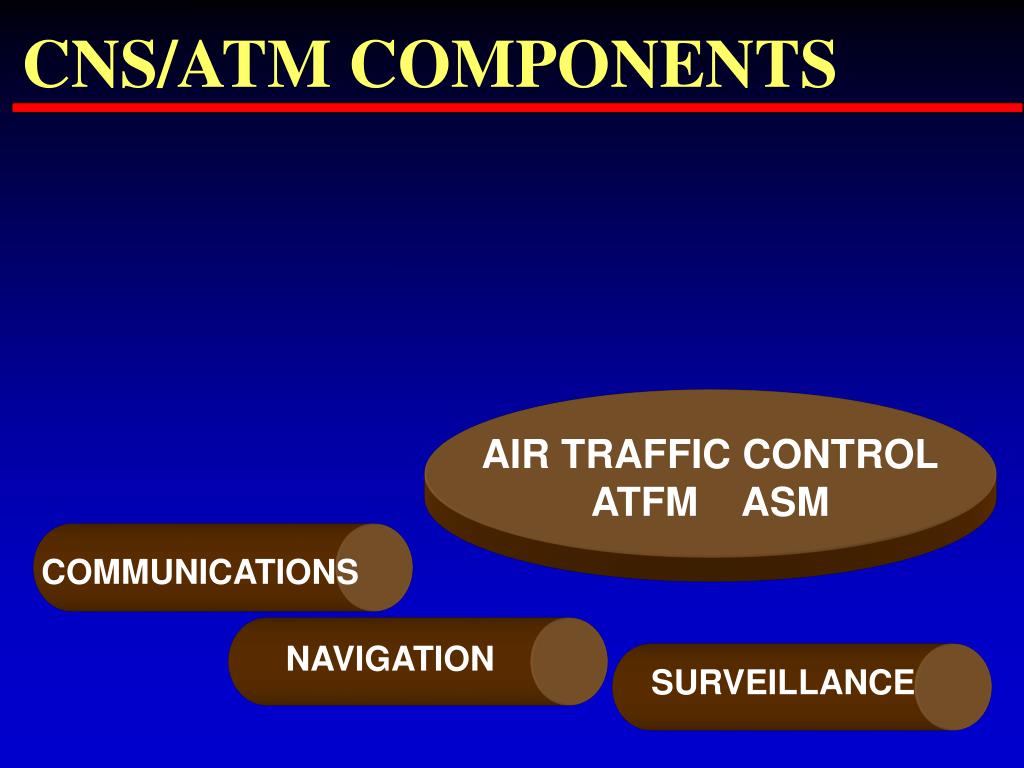 CNS/ATM COMPONENTS

AIR TRAFFIC CONTROL
ATFM ASM

COMMUNICATIONS

NAVIGATION

SURVEILLANCE